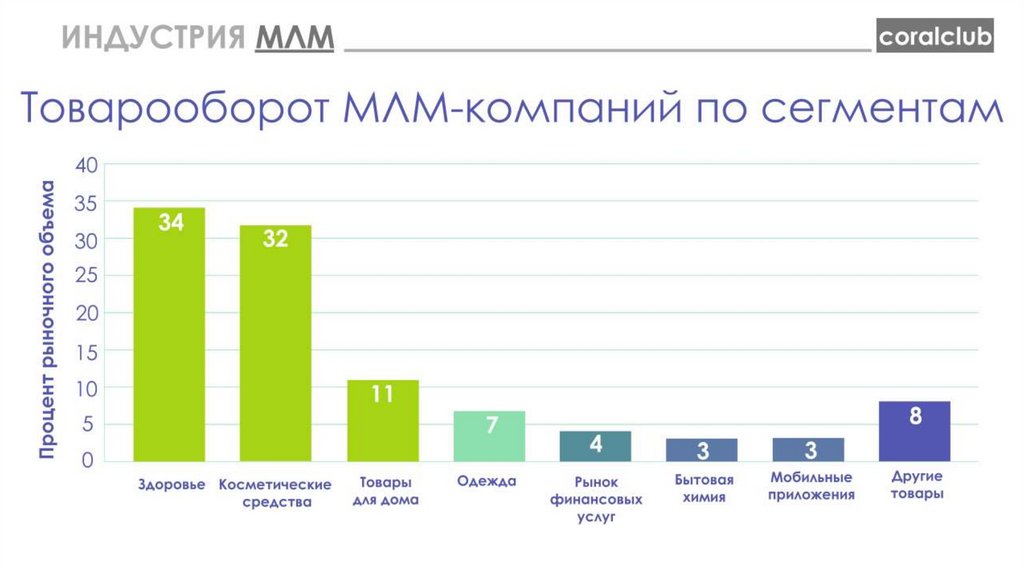 ИНДУСТРИЯ МЛМ

coralclub

Товарооборот МЛМ-компаний по сегментам

Процент рыночного объема

40
35
30
25
20
15
10
5
0

34
32
11
7
4
3
3
8

Здоровье
Косметические средства
Товары для дома
Одежда
Рынок финансовых услуг
Бытовая химия
Мобильные приложения
Другие товары